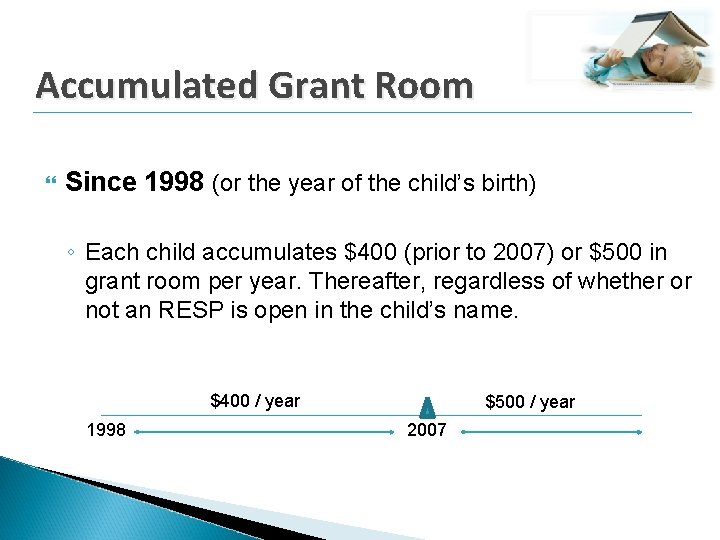 Accumulated Grant Room

Since 1998 (or the year of the child's birth)

Each child accumulates \$400 (prior to 2007) or \$500 in grant room per year. Thereafter, regardless of whether or not an RESP is open in the child's name.

\$400 / year

\$500 / year

1998

2007